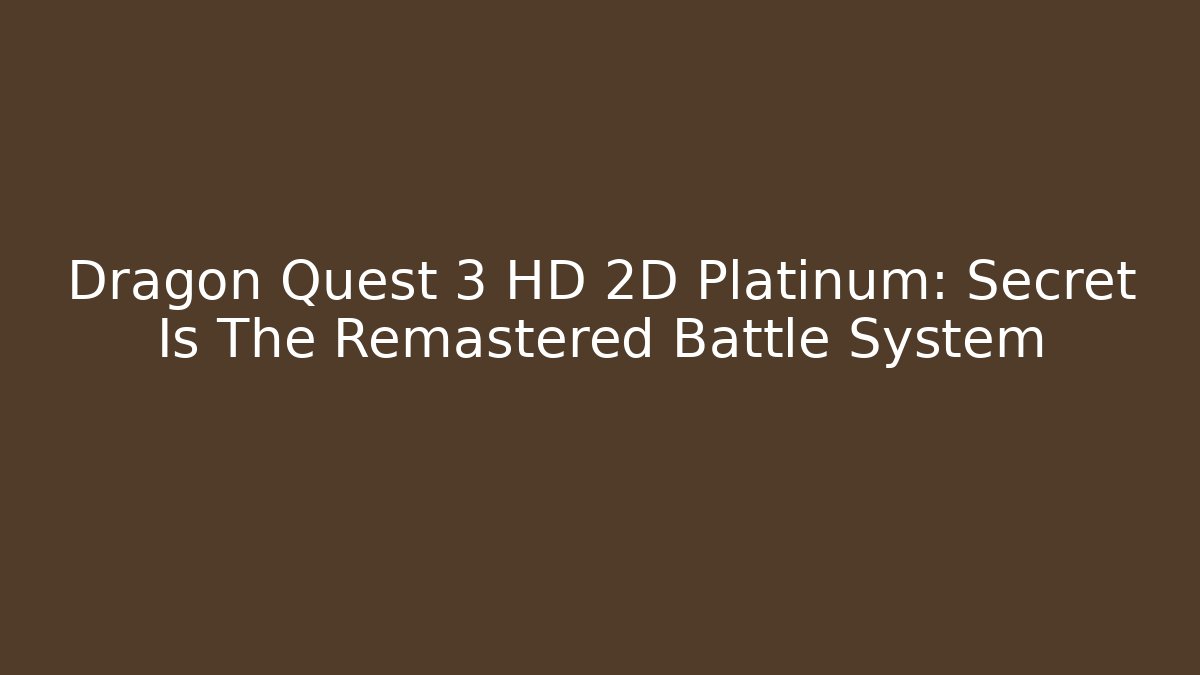 Dragon Quest 3 HD 2D Platinum: Secret Is The Remastered Battle System